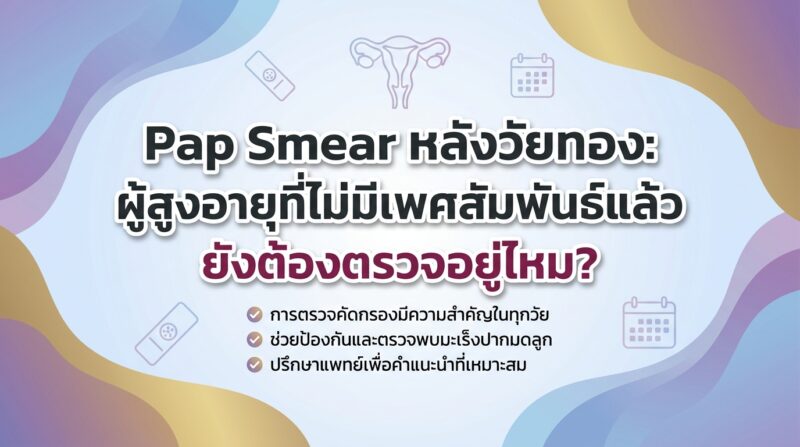 Pap Smear หลังวัยทอง:
ผู้สูงอายุที่ไม่มีเพศสัมพันธ์แล้ว
ยังต้องตรวจอยู่ไหม?

การตรวจคัดกรองมีความสำคัญในทุกวัย
ช่วยป้องกันและตรวจพบมะเร็งปากมดลูก
ปรึกษาแพทย์เพื่อคำแนะนำที่เหมาะสม